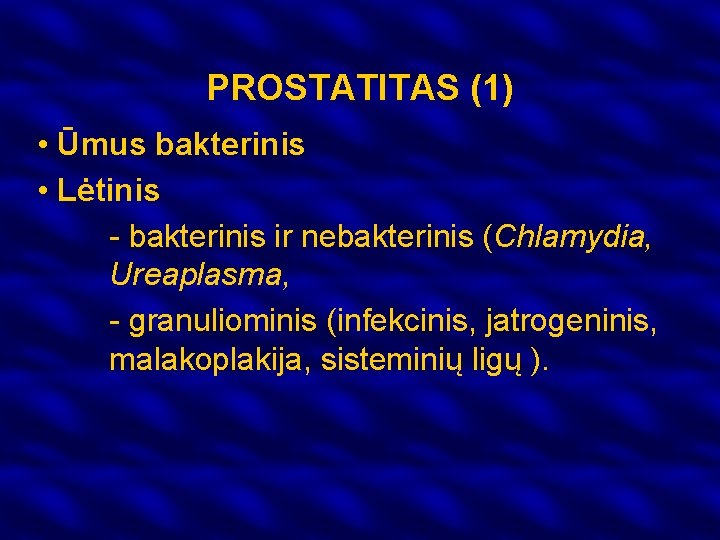 PROSTATITAS (1)

• Ūmus bakterinis

• Lėtinis

- bakterinis ir nebakterinis (Chlamydia, Ureaplasma,

- granuliominis (infekcinis, jatrogeninis, malakoplakija, sisteminių ligų ).